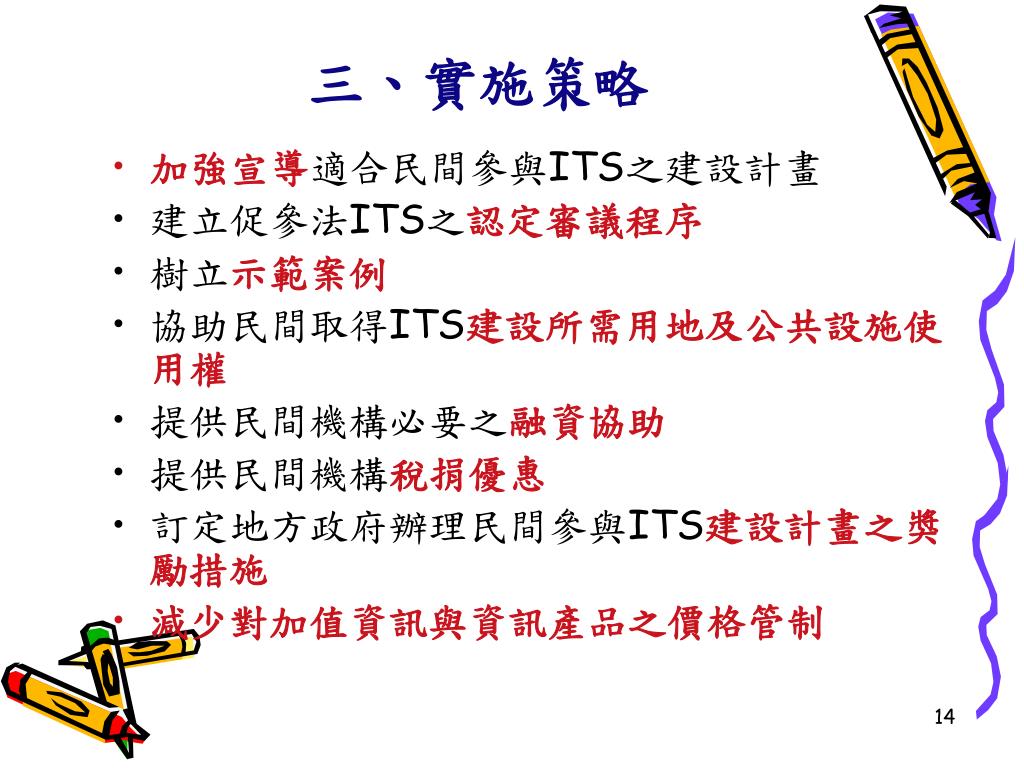 三、實施策略

• 加強宣導適合民間參與ITS之建設計畫
• 建立促參法ITS之認定審議程序
• 樹立示範案例
• 協助民間取得ITS建設所需用地及公共設施使用權
• 提供民間機構必要之融資協助
• 提供民間機構稅捐優惠
• 訂定地方政府辦理民間參與ITS建設計畫之獎勵措施
• 減少對加值資訊與資訊產品之價格管制

14